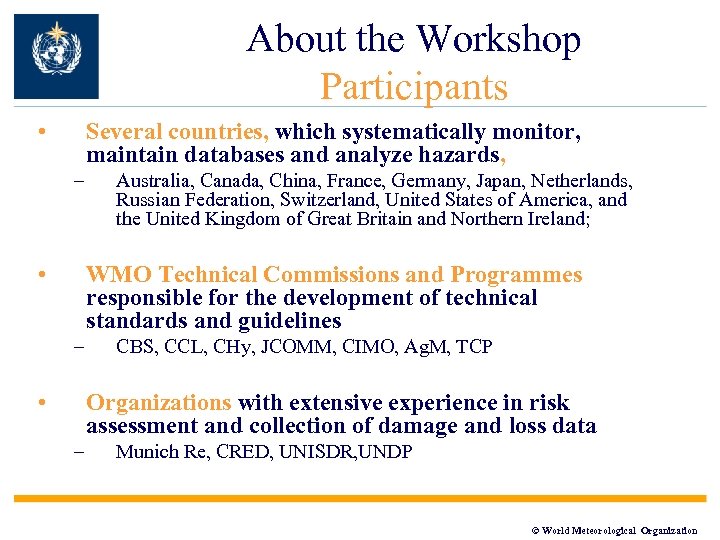 About the Workshop
Participants

• Several countries, which systematically monitor, maintain databases and analyze hazards,
– Australia, Canada, China, France, Germany, Japan, Netherlands, Russian Federation, Switzerland, United States of America, and the United Kingdom of Great Britain and Northern Ireland;

• WMO Technical Commissions and Programmes responsible for the development of technical standards and guidelines
– CBS, CCL, CHy, JCOMM, CIMO, AgM, TCP

• Organizations with extensive experience in risk assessment and collection of damage and loss data
– Munich Re, CRED, UNISDR,UNDP

© World Meteorological Organization